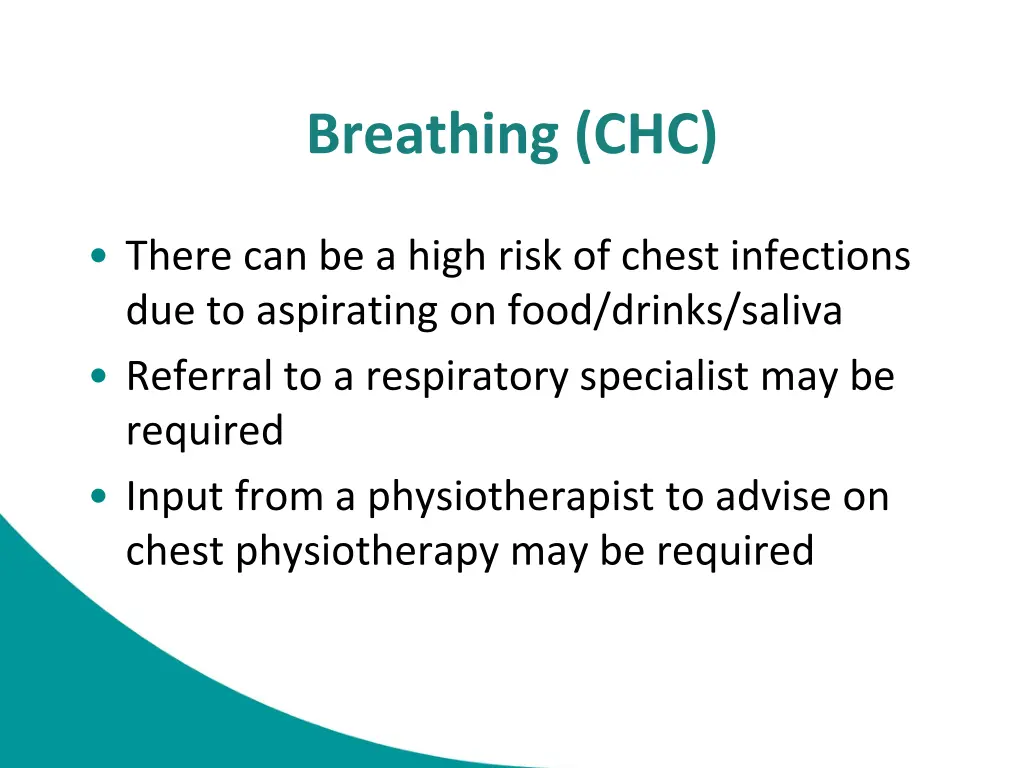 Breathing (CHC)

• There can be a high risk of chest infections due to aspirating on food/drinks/saliva
• Referral to a respiratory specialist may be required
• Input from a physiotherapist to advise on chest physiotherapy may be required